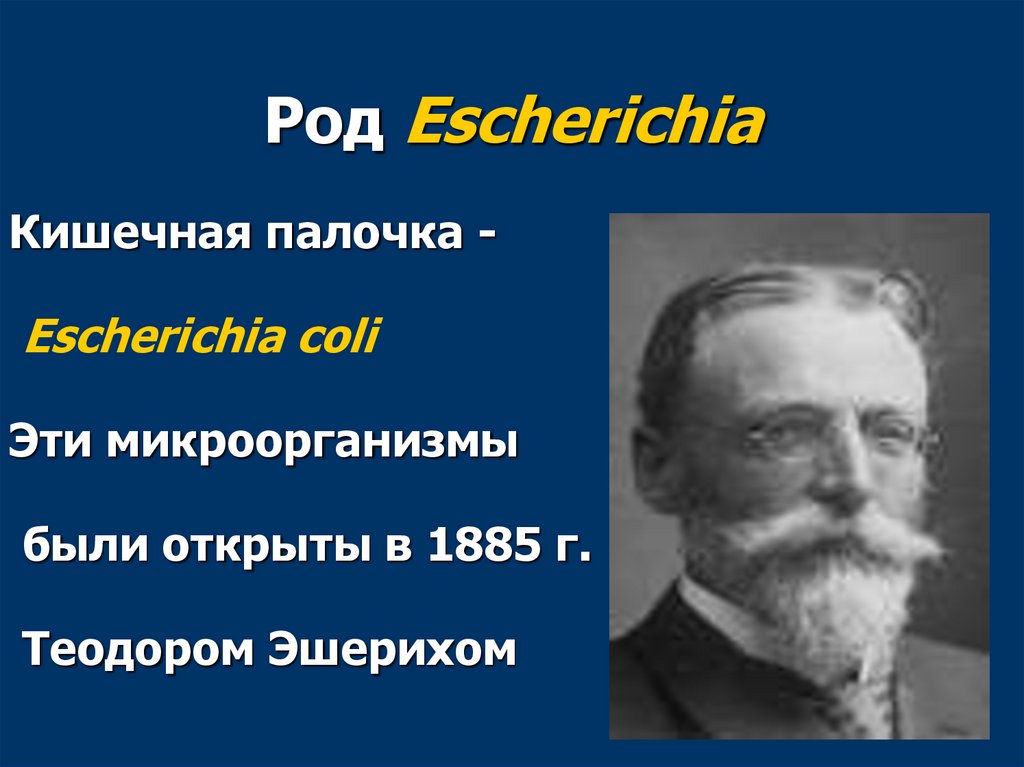 Род Escherichia

Кишечная палочка -

Escherichia coli

Эти микроорганизмы

были открыты в 1885 г.

Теодором Эшерихом